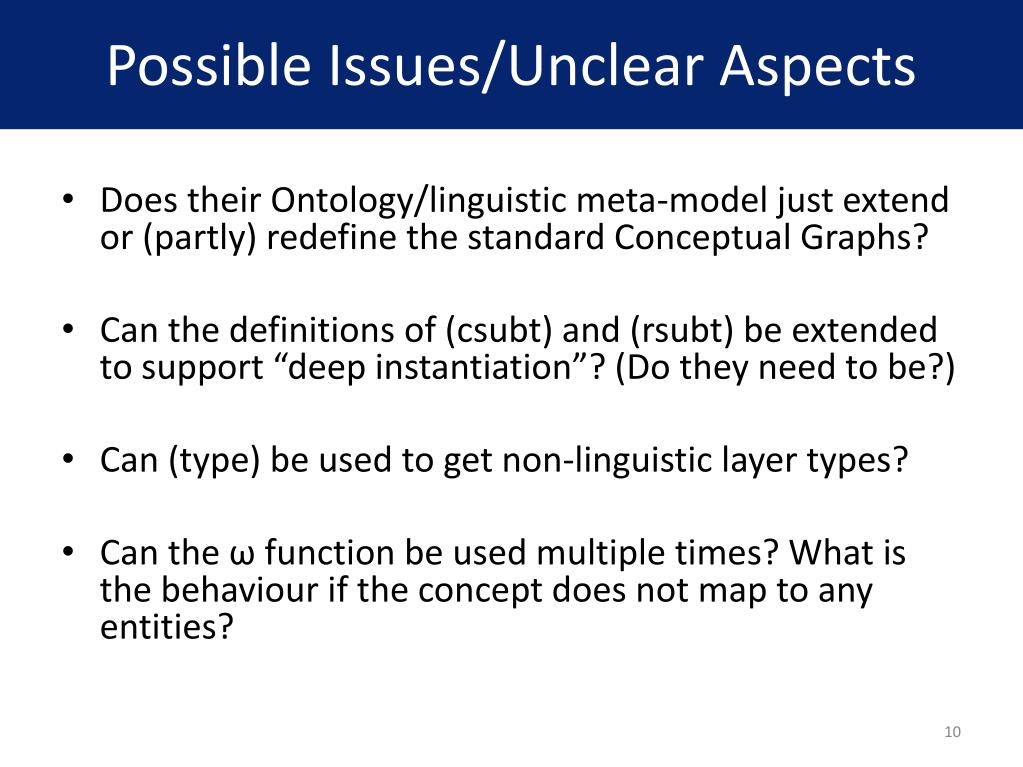 Possible Issues/Unclear Aspects

• Does their Ontology/linguistic meta-model just extend or (partly) redefine the standard Conceptual Graphs?

• Can the definitions of (csubt) and (rsubt) be extended to support “deep instantiation”? (Do they need to be?)

• Can (type) be used to get non-linguistic layer types?

• Can the ω function be used multiple times? What is the behaviour if the concept does not map to any entities?

10